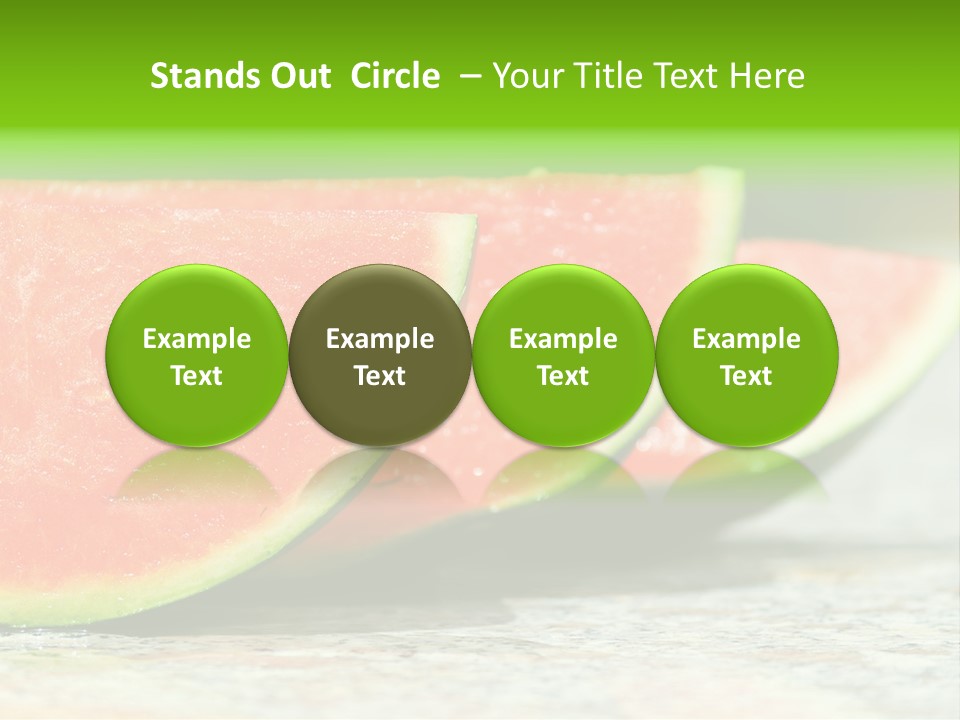 Stands Out Circle – Your Title Text Here

Example Text

Example Text

Example Text

Example Text